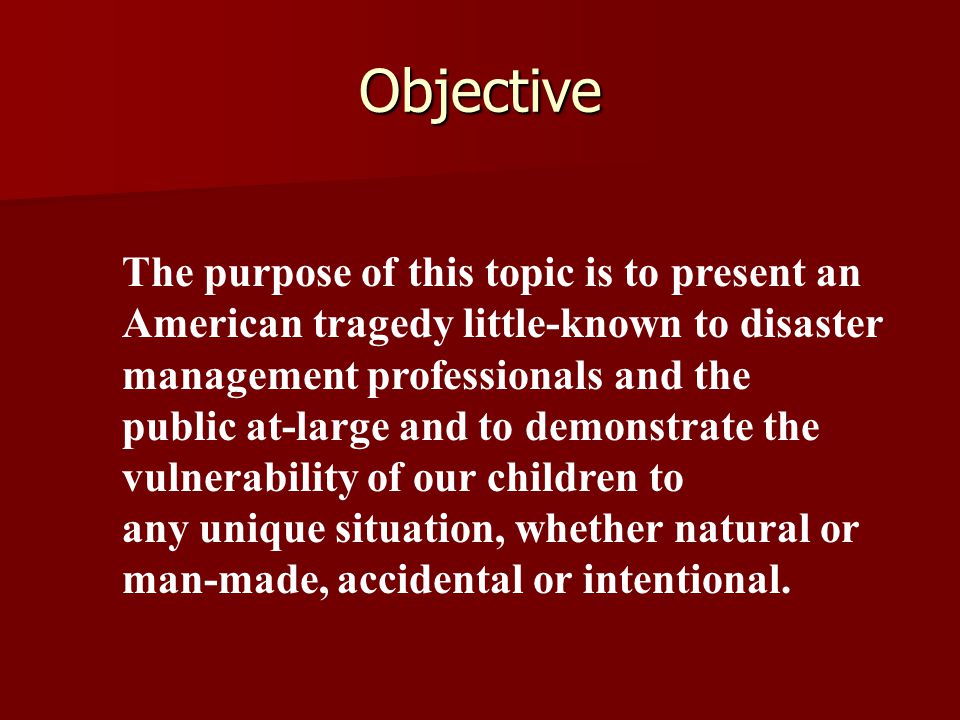 Objective

The purpose of this topic is to present an American tragedy little-known to disaster management professionals and the public at-large and to demonstrate the vulnerability of our children to any unique situation, whether natural or man-made, accidental or intentional.